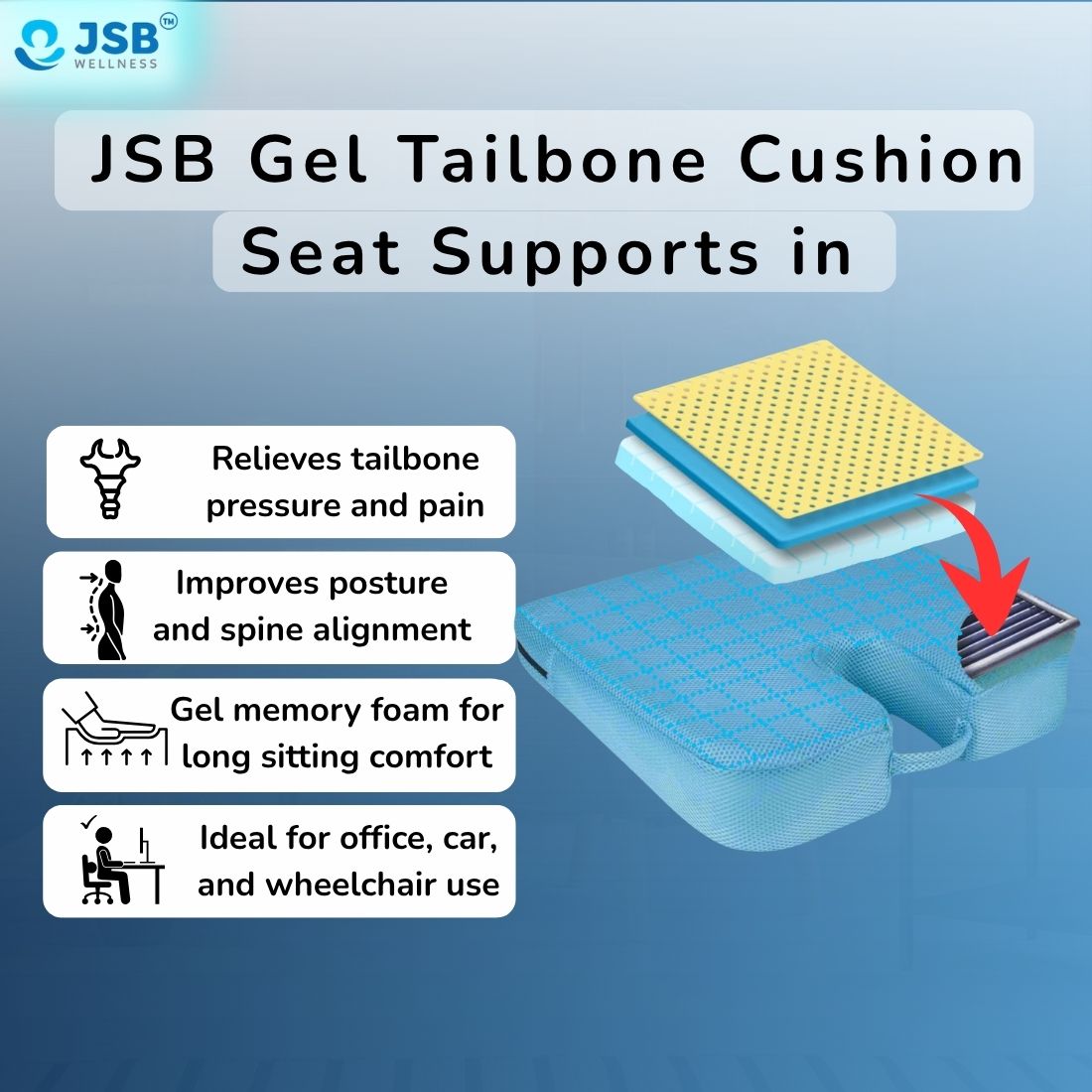 JSB™ WELLNESS

JSB Gel Tailbone Cushion Seat Supports in

Relieves tailbone pressure and pain

Improves posture and spine alignment

Gel memory foam for long sitting comfort

Ideal for office, car, and wheelchair use